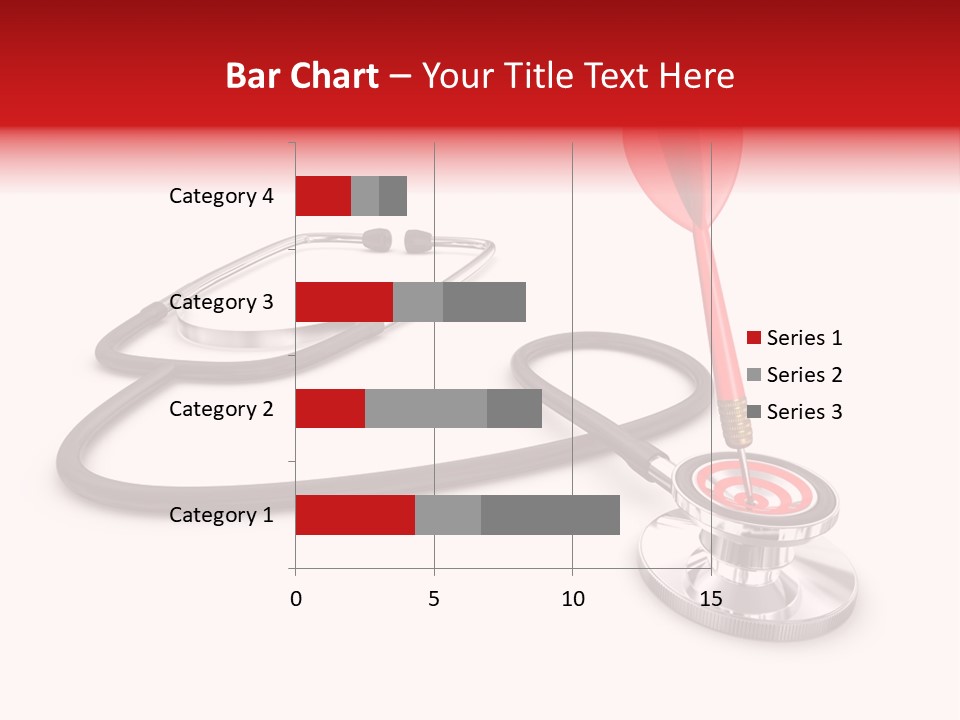 Bar Chart – Your Title Text Here

Category 4
Category 3
Category 2
Category 1

0
5
10
15

Series 1
Series 2
Series 3